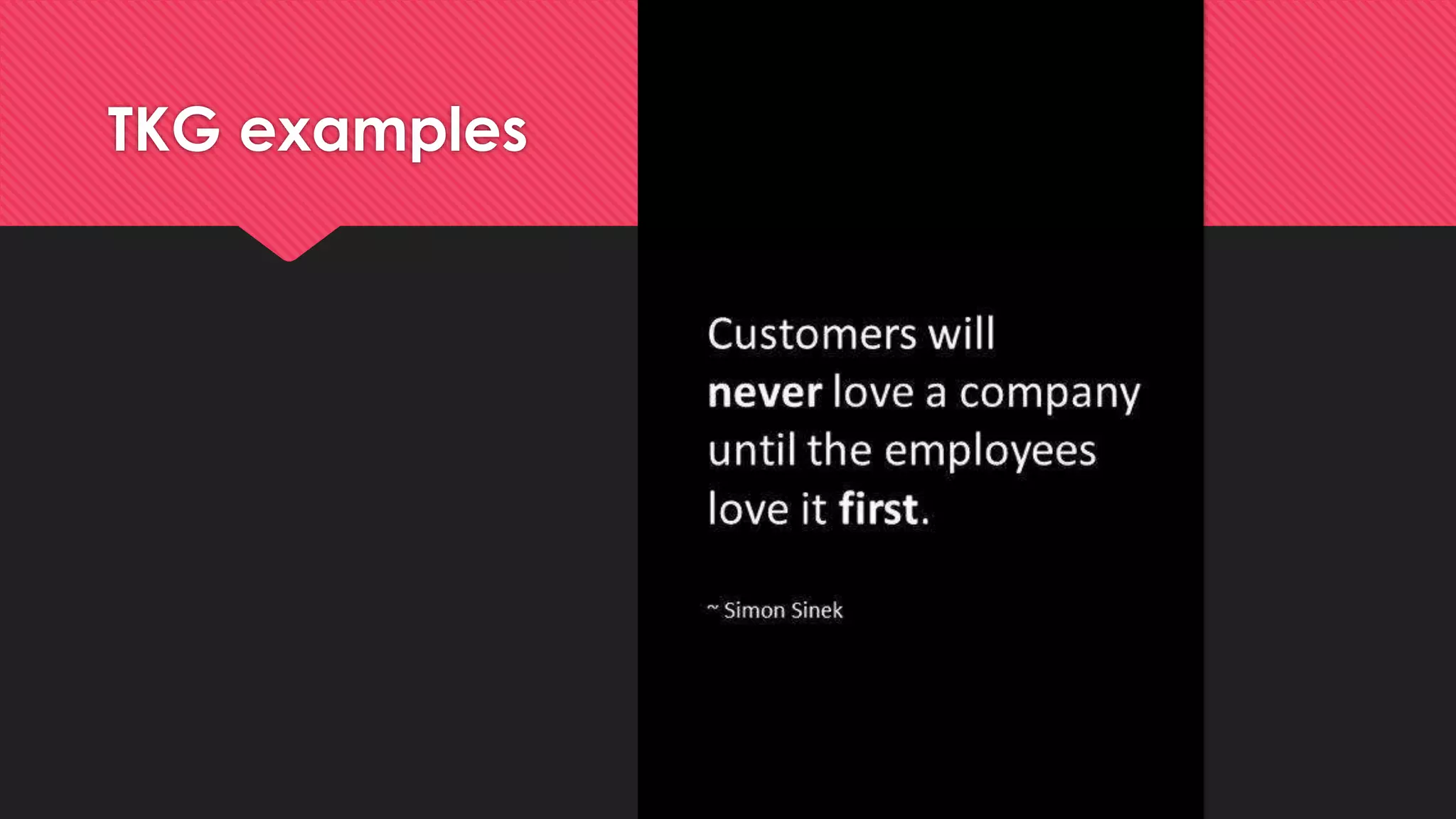 TKG examples

Customers will never love a company until the employees love it first.

~ Simon Sinek